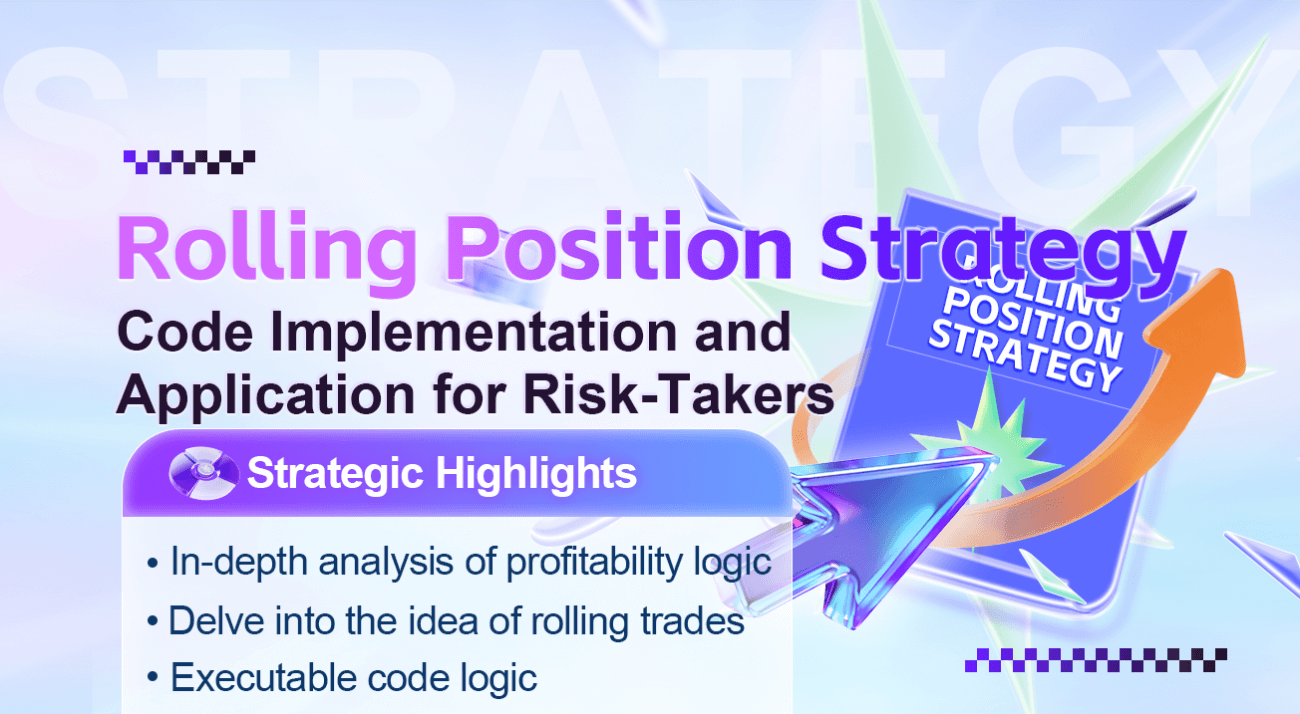 STRATEGY

Rolling Position Strategy

Code Implementation and Application for Risk-Takers

ROLLING POSITION STRATEGY

Strategic Highlights

• In-depth analysis of profitability logic
• Delve into the idea of rolling trades
• Executable code logic